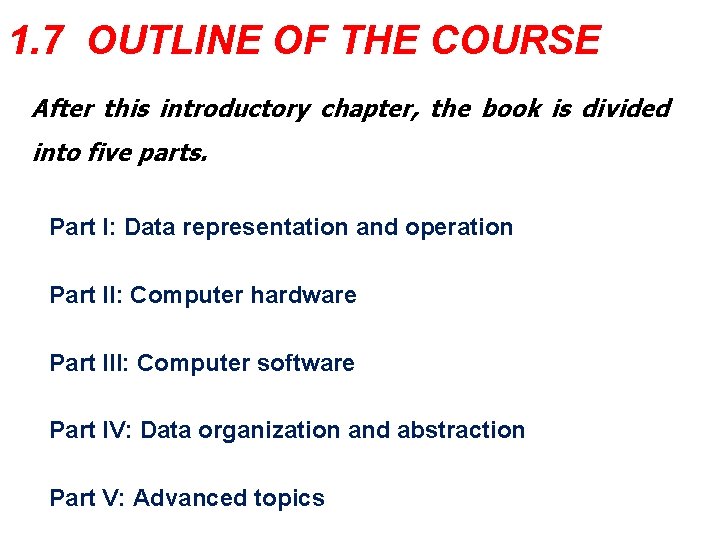 1.7 OUTLINE OF THE COURSE

After this introductory chapter, the book is divided into five parts.

Part I: Data representation and operation

Part II: Computer hardware

Part III: Computer software

Part IV: Data organization and abstraction

Part V: Advanced topics